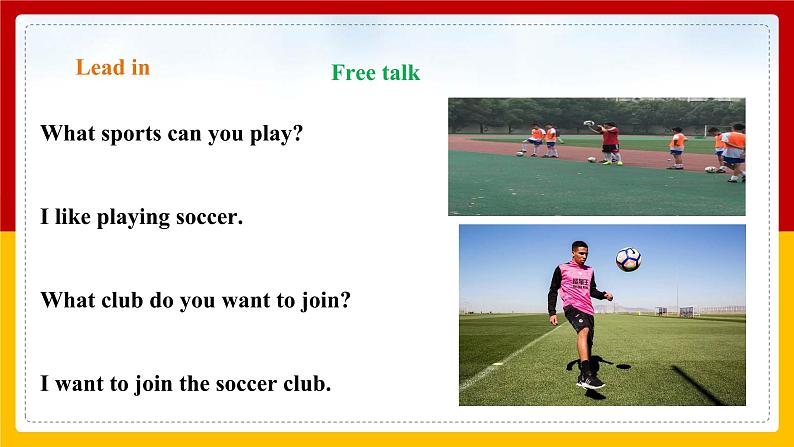 Lead in

Free talk

What sports can you play?

I like playing soccer.

What club do you want to join?

I want to join the soccer club.